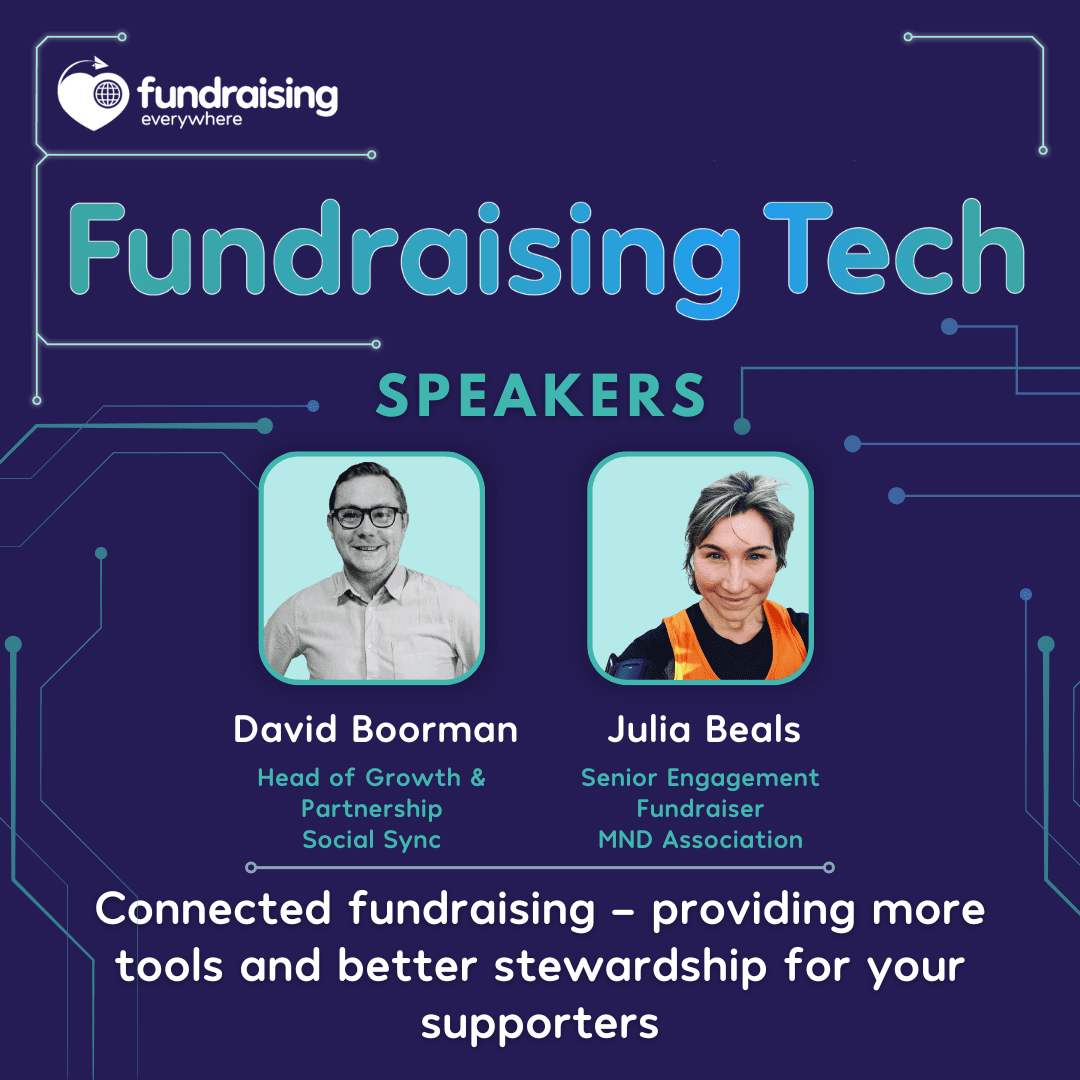 fundraising
everywhere

Fundraising Tech

SPEAKERS

David Boorman
Head of Growth & Partnership
Social Sync

Julia Beals
Senior Engagement Fundraiser
MND Association

Connected fundraising – providing more tools and better stewardship for your supporters